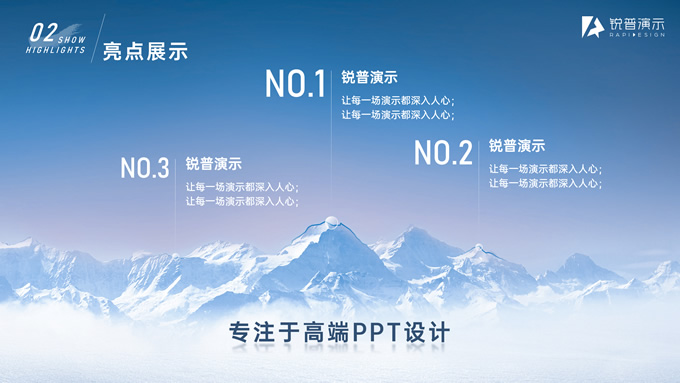 02 SHOW HIGHLIGHTS

亮点展示

锐普演示
RAPIDESIGN

NO.1
锐普演示
让每一场演示都深入人心；
让每一场演示都深入人心；

NO.3
锐普演示
让每一场演示都深入人心；
让每一场演示都深入人心；

NO.2
锐普演示
让每一场演示都深入人心；
让每一场演示都深入人心；

专注于高端PPT设计